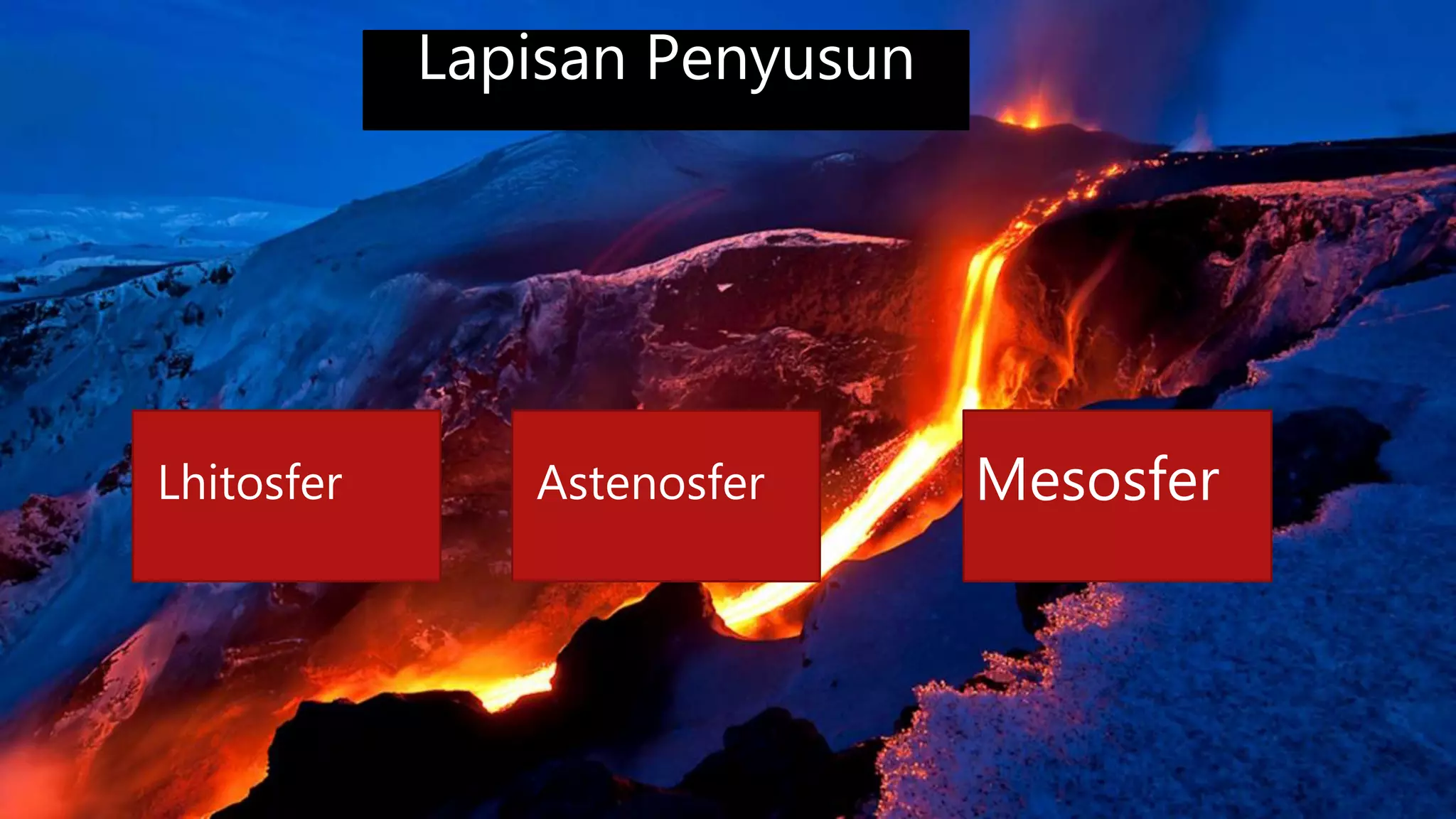 Lapisan Penyusun

Lhitosfer

Astenosfer

Mesosfer